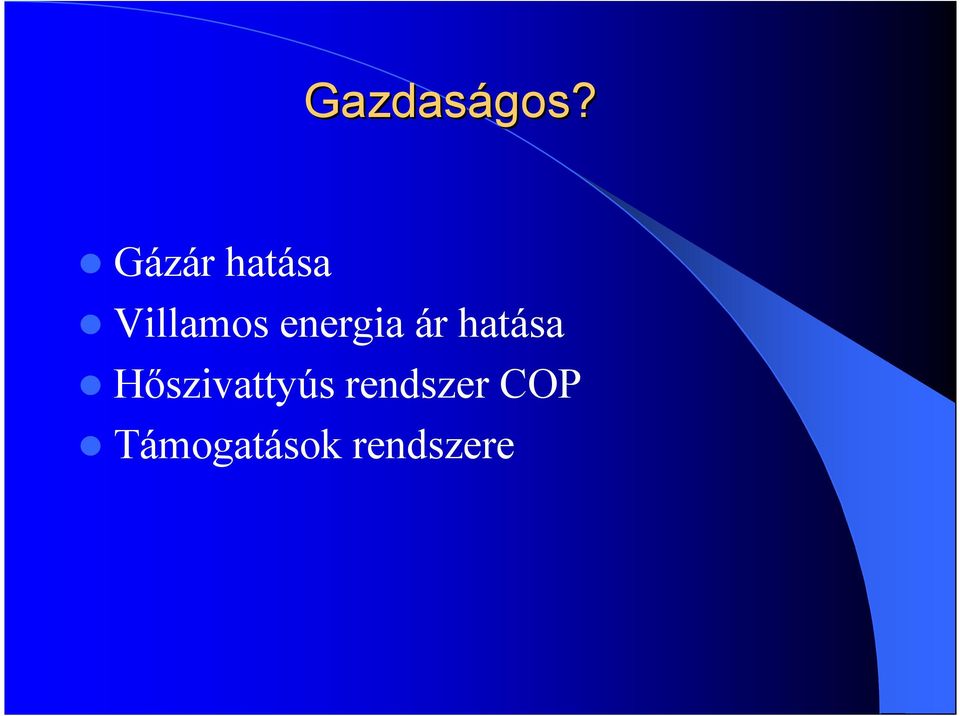 Gazdaságos?

- Gázár hatása
- Villamos energia ár hatása
- Hőszivattyús rendszer COP
- Támogatások rendszere